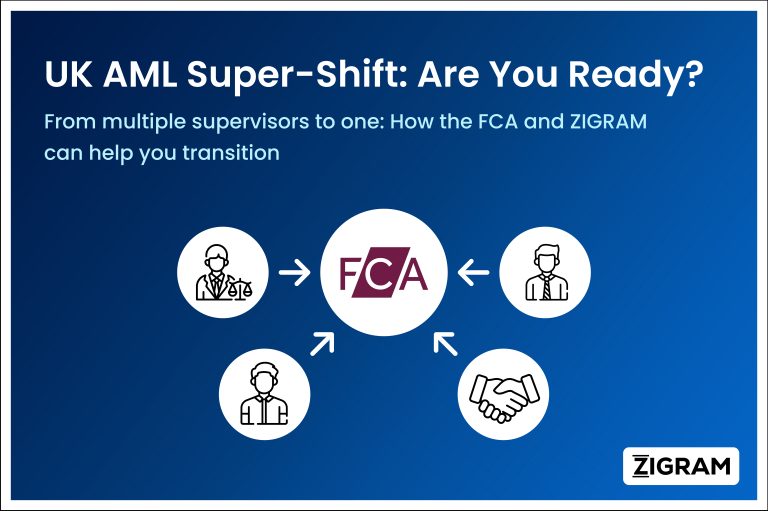 UK AML Super-Shift: Are You Ready?

From multiple supervisors to one: How the FCA and ZIGRAM can help you transition

FCA

ZIGRAM